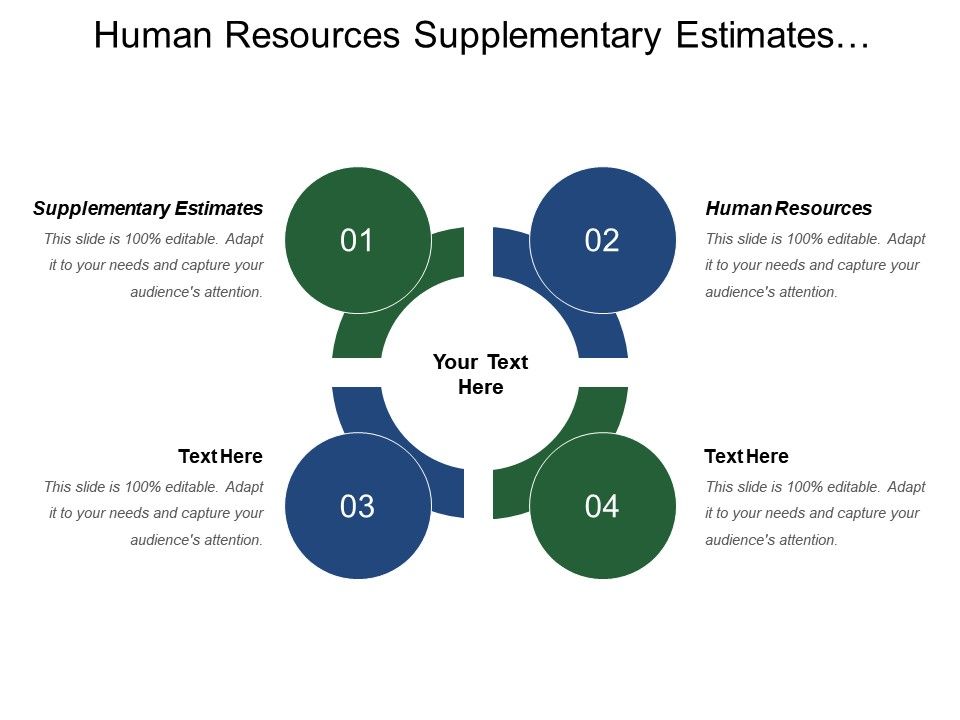 Human Resources Supplementary Estimates…

Supplementary Estimates
This slide is 100% editable. Adapt it to your needs and capture your audience's attention.

01

02

Human Resources
This slide is 100% editable. Adapt it to your needs and capture your audience's attention.

Your Text Here

Text Here
This slide is 100% editable. Adapt it to your needs and capture your audience's attention.

03

04

Text Here
This slide is 100% editable. Adapt it to your needs and capture your audience's attention.